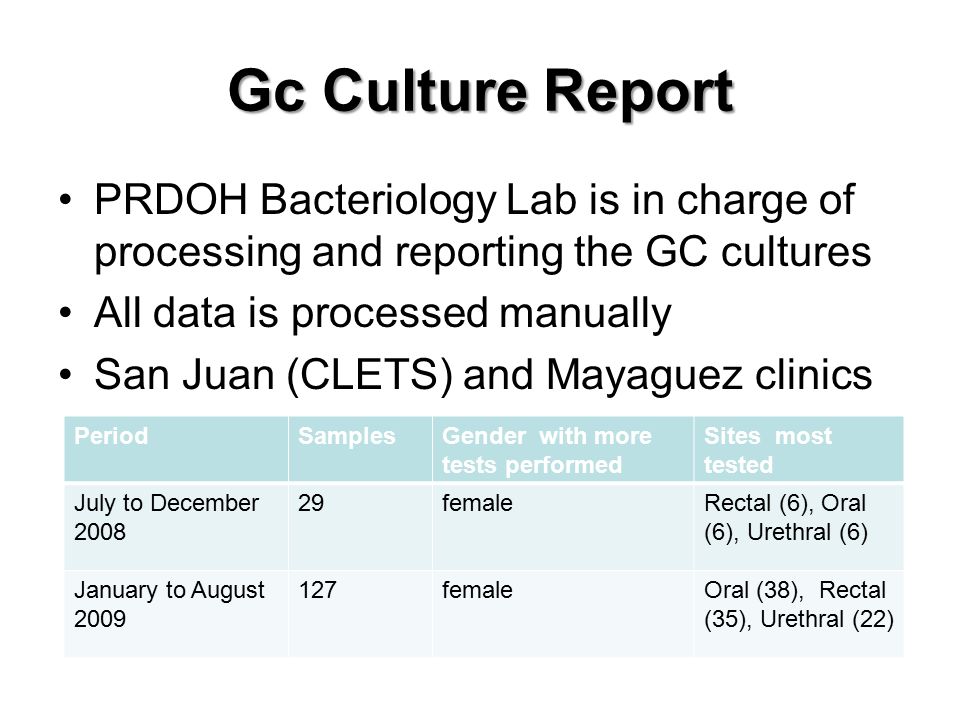 Gc Culture Report

• PRDOH Bacteriology Lab is in charge of processing and reporting the GC cultures
• All data is processed manually
• San Juan (CLETS) and Mayaguez clinics

| Period | Samples | Gender with more tests performed | Sites most tested |
|---|---|---|---|
| July to December 2008 | 29 | female | Rectal (6), Oral (6), Urethral (6) |
| January to August 2009 | 127 | female | Oral (38), Rectal (35), Urethral (22) |